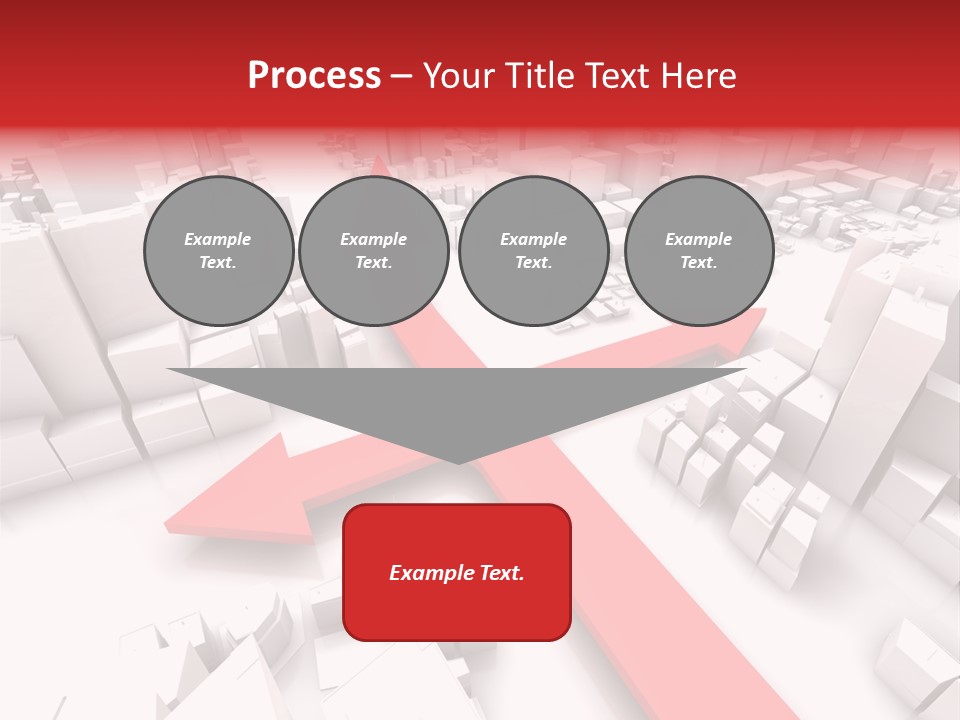 Process – Your Title Text Here

Example Text.

Example Text.

Example Text.

Example Text.

Example Text.